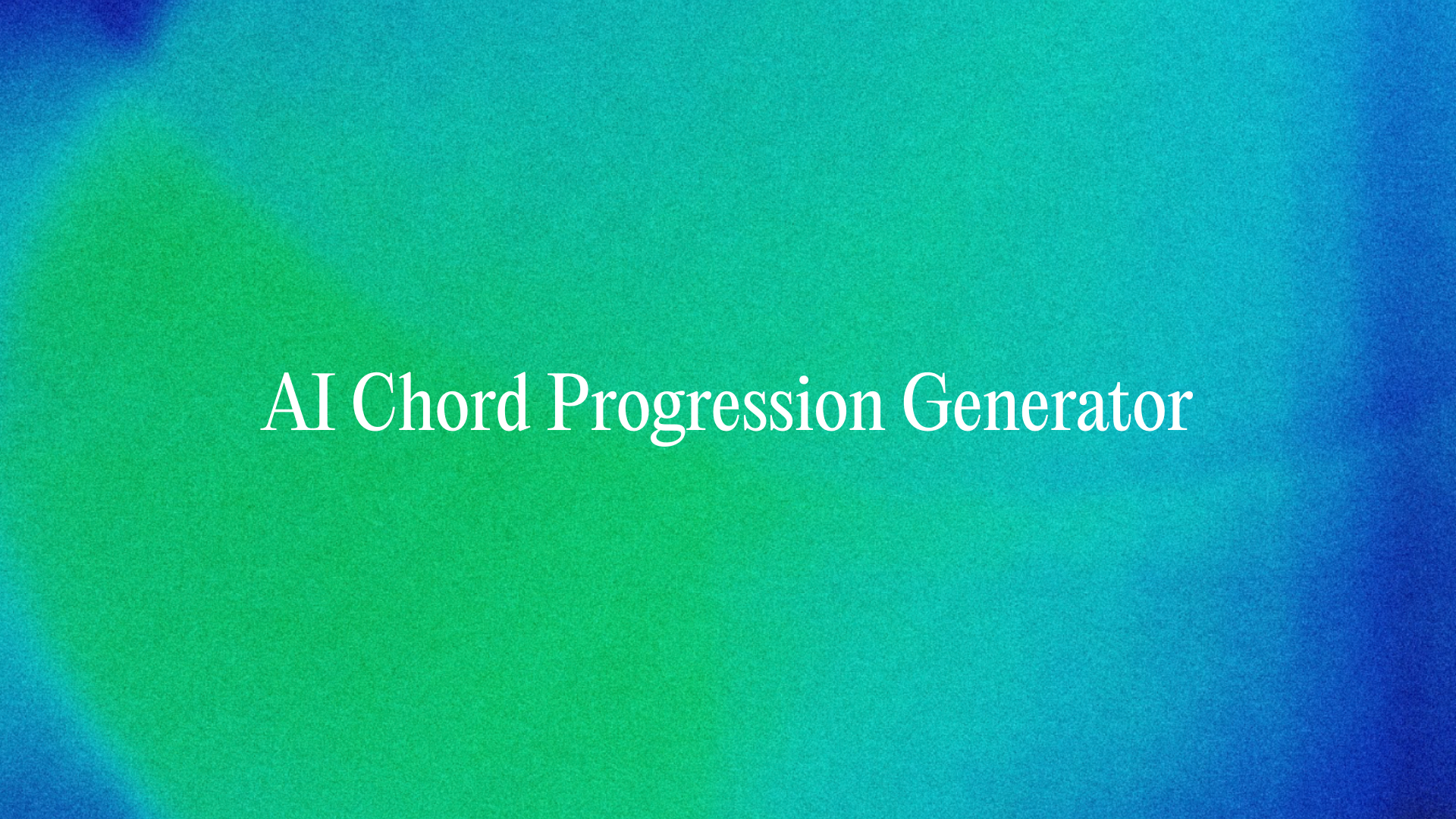 AI Chord Progression Generator